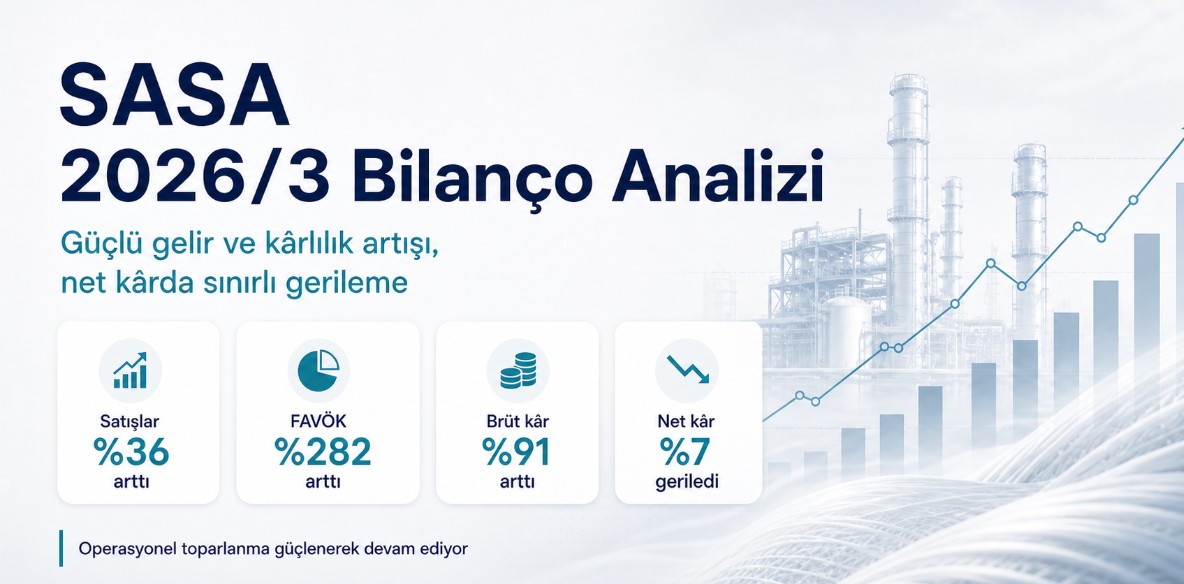 SASA
2026/3 Bilanço Analizi

Güçlü gelir ve kârlılık artışı, net kârda sınırlı gerileme

Satışlar
%36
arttı

FAVÖK
%282
arttı

Brüt kâr
%91
arttı

Net kâr
%7
geriledi

Operasyonel toparlanma güçlenerek devam ediyor